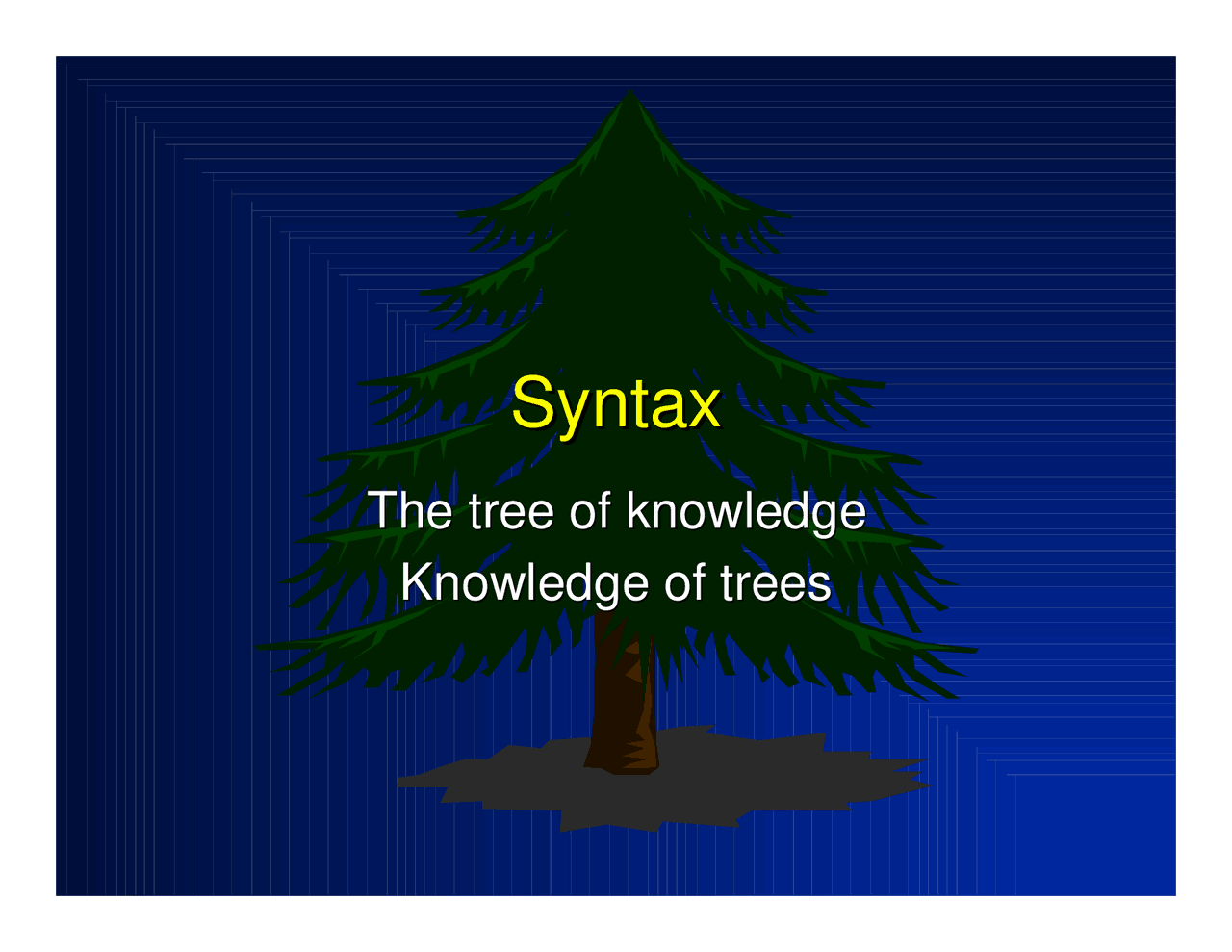 Syntax

The tree of knowledge
Knowledge of trees